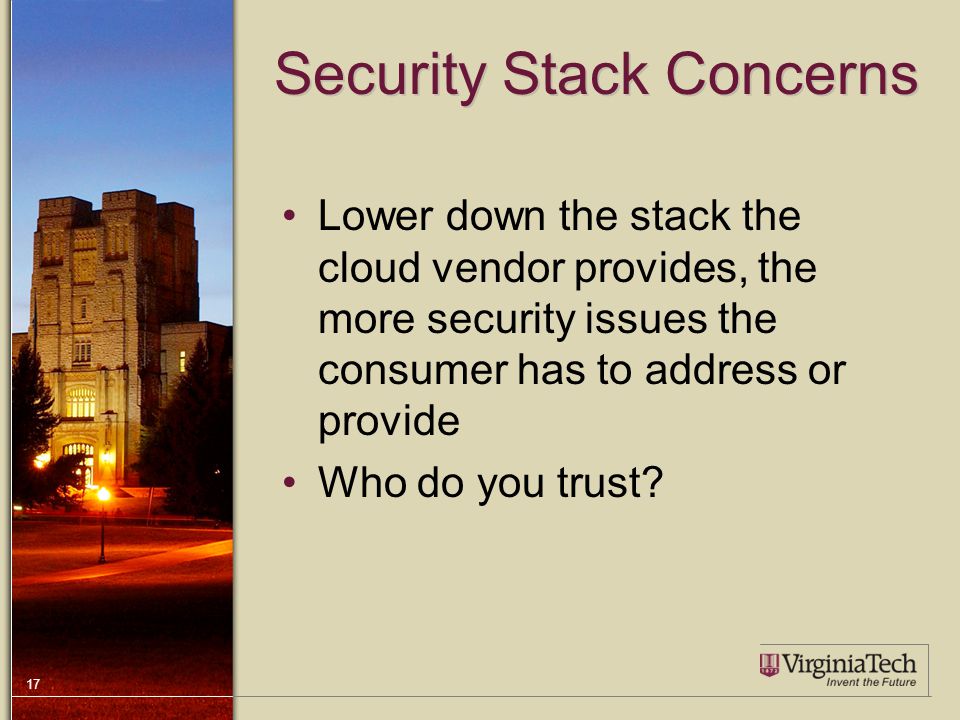 Security Stack Concerns

• Lower down the stack the cloud vendor provides, the more security issues the consumer has to address or provide

• Who do you trust?

17

VirginiaTech
Invent the Future